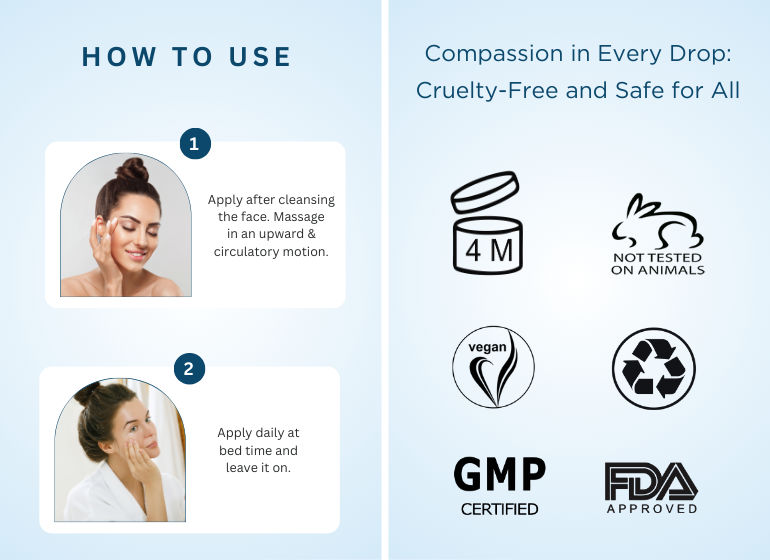 HOW TO USE

1

Apply after cleansing the face. Massage in an upward & circulatory motion.

2

Apply daily at bed time and leave it on.

Compassion in Every Drop: Cruelty-Free and Safe for All

4 M

NOT TESTED ON ANIMALS

vegan

GMP CERTIFIED

FDA APPROVED